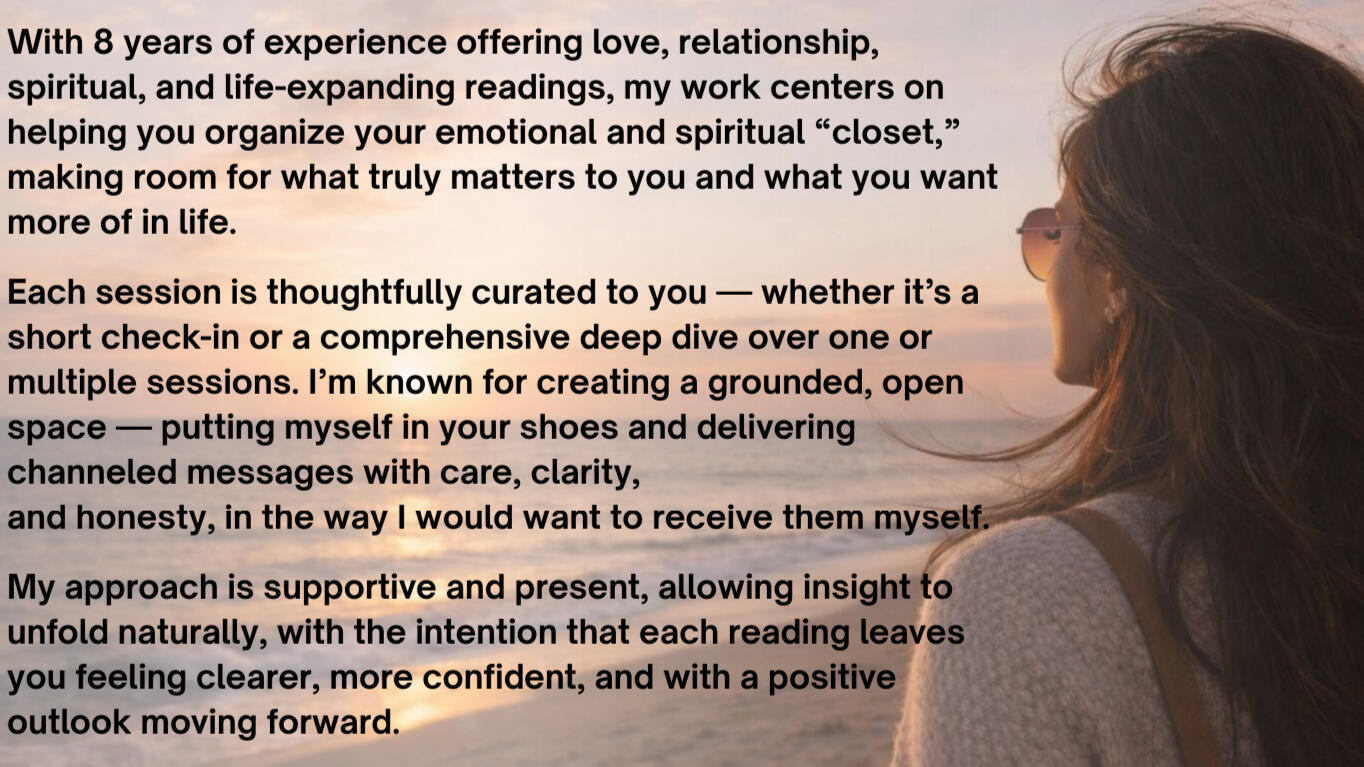 With 8 years of experience offering love, relationship, spiritual, and life-expanding readings, my work centers on helping you organize your emotional and spiritual “closet,” making room for what truly matters to you and what you want more of in life.

Each session is thoughtfully curated to you — whether it’s a short check-in or a comprehensive deep dive over one or multiple sessions. I’m known for creating a grounded, open space — putting myself in your shoes and delivering channeled messages with care, clarity, and honesty, in the way I would want to receive them myself.

My approach is supportive and present, allowing insight to unfold naturally, with the intention that each reading leaves you feeling clearer, more confident, and with a positive outlook moving forward.